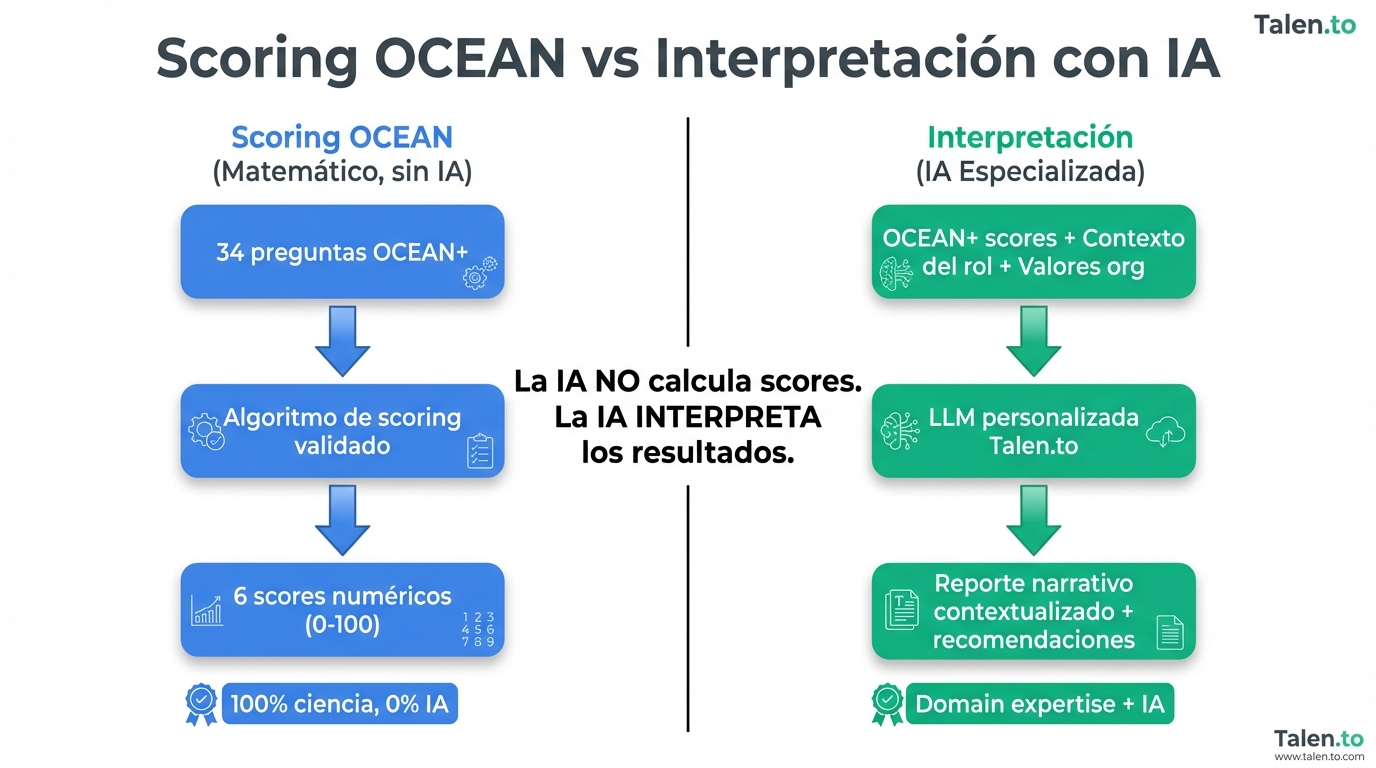 Talen.to

Scoring OCEAN vs Interpretación con IA

Scoring OCEAN
(Matemático, sin IA)

34 preguntas OCEAN+

Algoritmo de scoring validado

6 scores numéricos (0-100)

1 2 3
4 5 6
7 8 9

100% ciencia, 0% IA

La IA NO calcula scores. La IA INTERPRETA los resultados.

Interpretación
(IA Especializada)

OCEAN+ scores + Contexto del rol + Valores org

LLM personalizada Talen.to

Reporte narrativo contextualizado + recomendaciones

Domain expertise + IA

Talen.to
www.talen.to.com